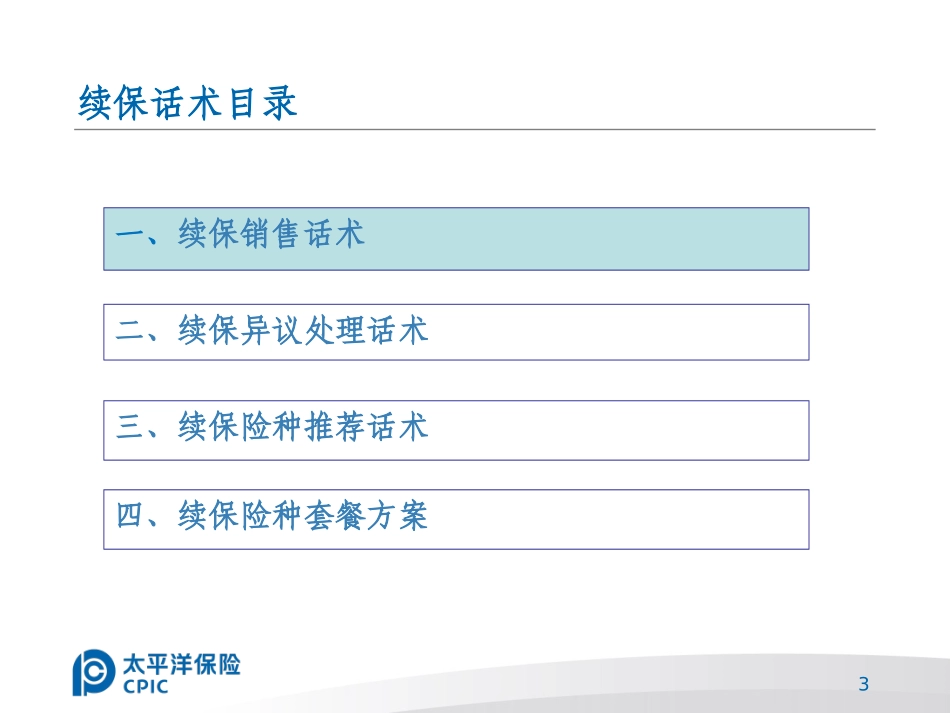 续保话术目录

一、续保销售话术

二、续保异议处理话术

三、续保险种推荐话术

四、续保险种套餐方案

太平洋保险
CPIC

3